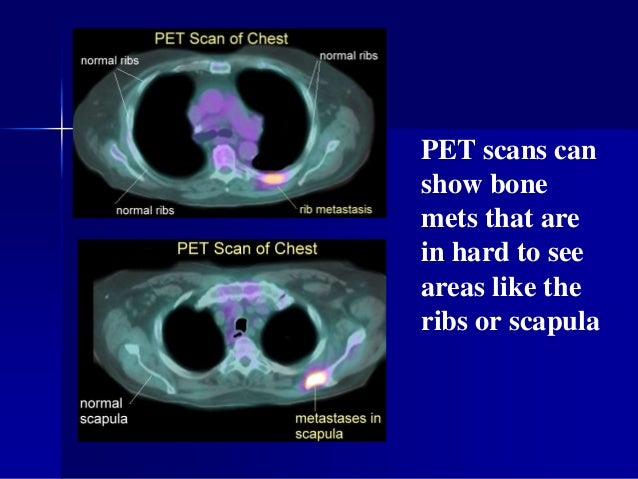 PET Scan of Chest

normal ribs

normal ribs

normal ribs

rib metastasis

PET Scan of Chest

normal scapula

metastases in scapula

PET scans can show bone mets that are in hard to see areas like the ribs or scapula